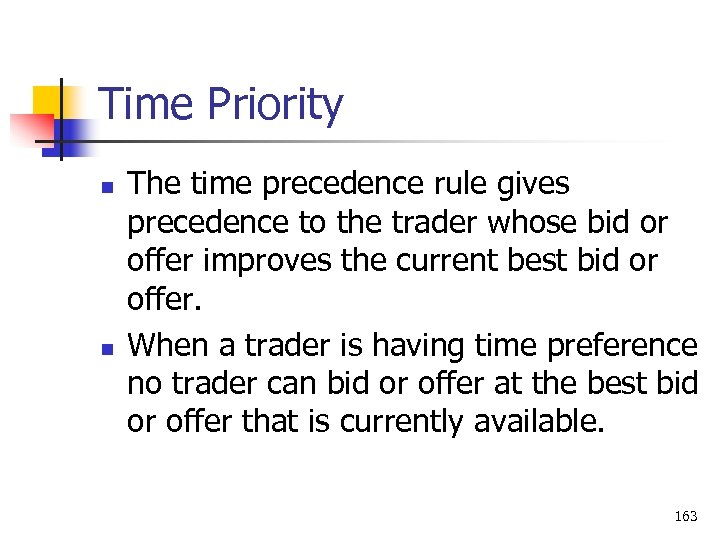 Time Priority

- The time precedence rule gives precedence to the trader whose bid or offer improves the current best bid or offer.
- When a trader is having time preference no trader can bid or offer at the best bid or offer that is currently available.

163